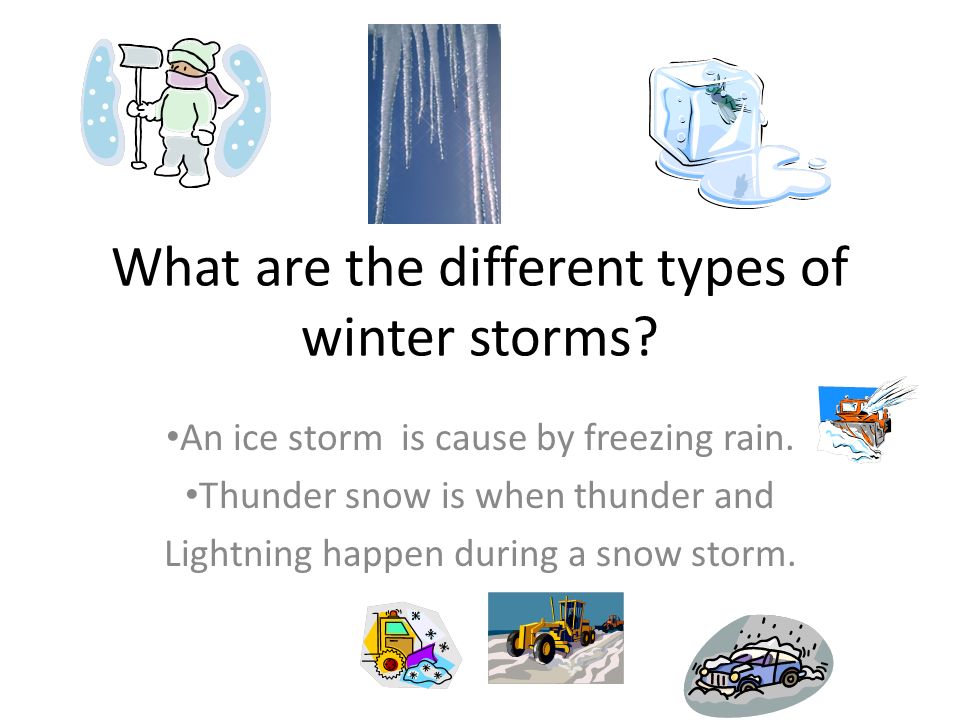 What are the different types of winter storms?

•An ice storm is cause by freezing rain.

•Thunder snow is when thunder and Lightning happen during a snow storm.